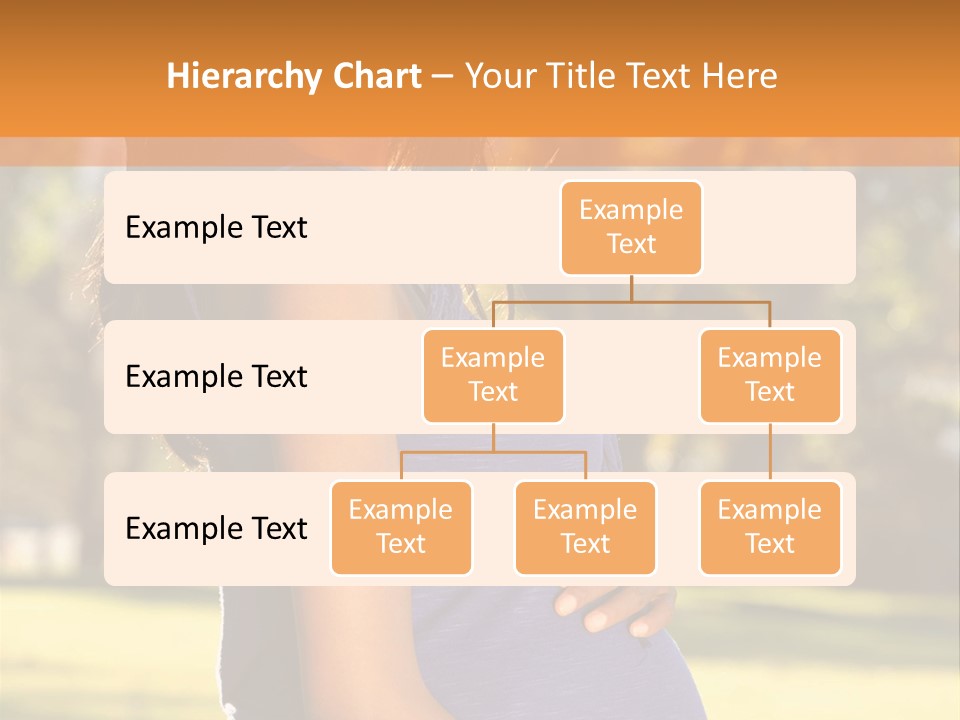 Hierarchy Chart – Your Title Text Here

Example Text

Example Text

Example Text

Example Text

Example Text

Example Text

Example Text

Example Text

Example Text